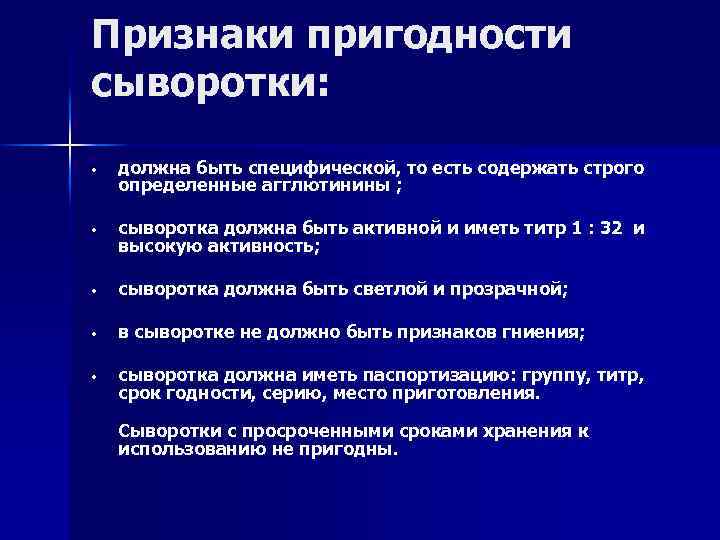 Признаки пригодности сыворотки:

• должна быть специфической, то есть содержать строго определенные агглютинины ;

• сыворотка должна быть активной и иметь титр 1 : 32 и высокую активность;

• сыворотка должна быть светлой и прозрачной;

• в сыворотке не должно быть признаков гниения;

• сыворотка должна иметь паспортизацию: группу, титр, срок годности, серию, место приготовления.

Сыворотки с просроченными сроками хранения к использованию не пригодны.